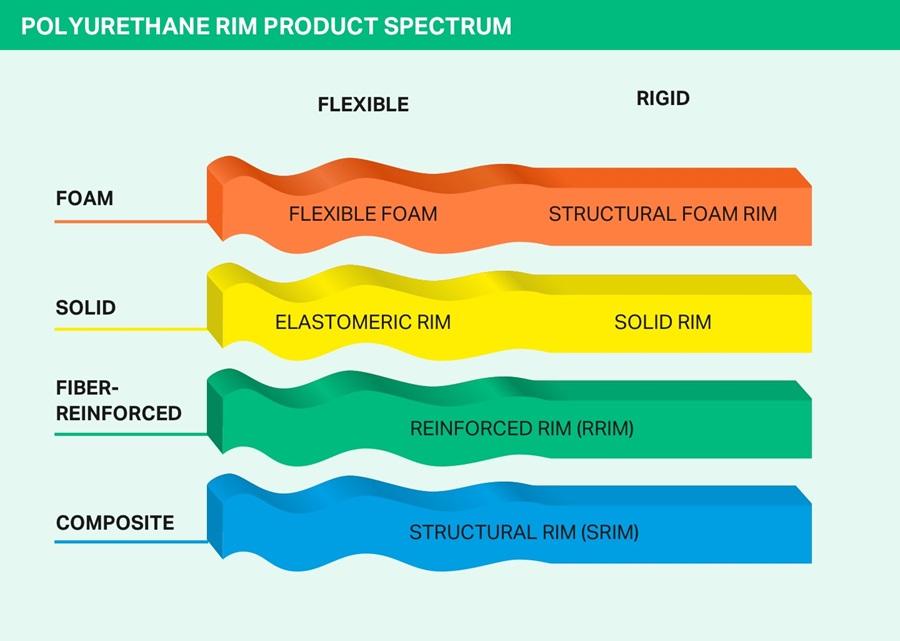 POLYURETHANE RIM PRODUCT SPECTRUM

FLEXIBLE

RIGID

FOAM

FLEXIBLE FOAM

STRUCTURAL FOAM RIM

SOLID

ELASTOMERIC RIM

SOLID RIM

FIBER-REINFORCED

REINFORCED RIM (RRIM)

COMPOSITE

STRUCTURAL RIM (SRIM)